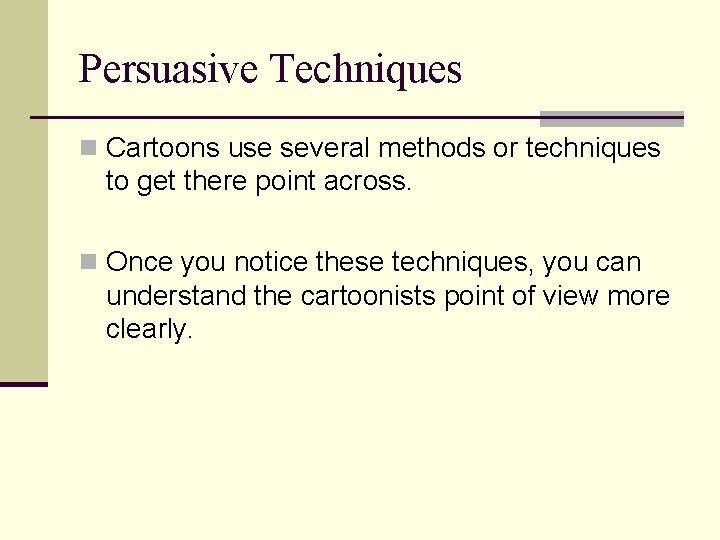 Persuasive Techniques

Cartoons use several methods or techniques to get there point across.

Once you notice these techniques, you can understand the cartoonists point of view more clearly.